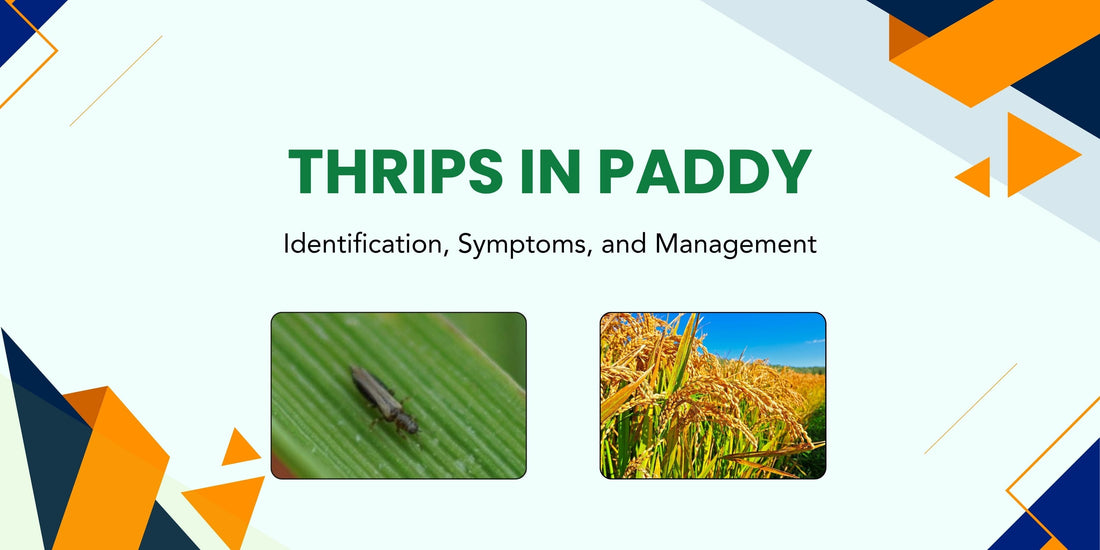 THRIPS IN PADDY

Identification, Symptoms, and Management